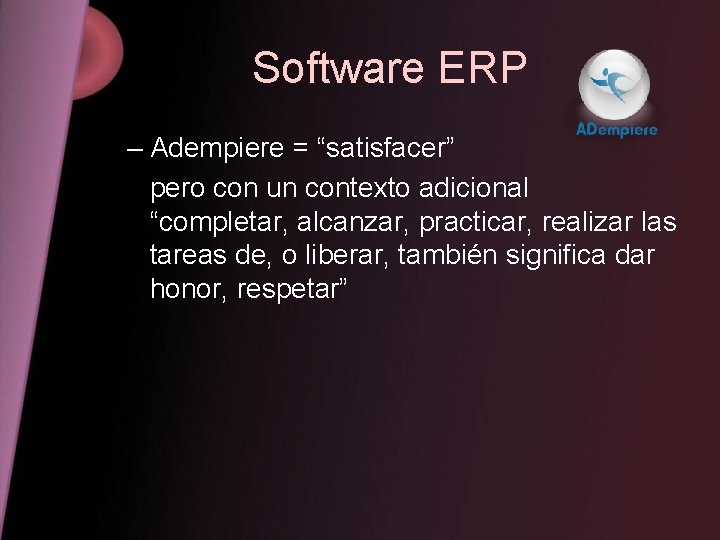 Software ERP

ADempiere

– Adempiere = “satisfacer”

pero con un contexto adicional “completar, alcanzar, practicar, realizar las tareas de, o liberar, también significa dar honor, respetar”